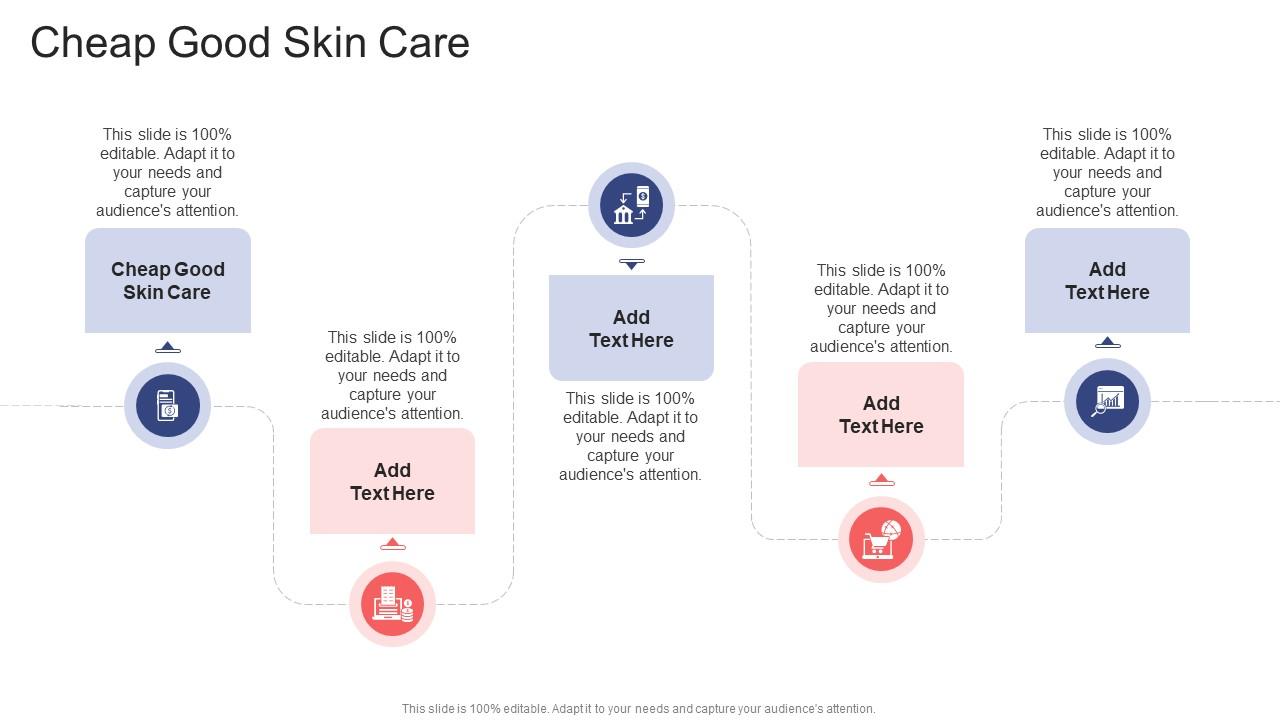 Cheap Good Skin Care

This slide is 100% editable. Adapt it to your needs and capture your audience's attention.

Cheap Good Skin Care

This slide is 100% editable. Adapt it to your needs and capture your audience's attention.

Add Text Here

Add Text Here

This slide is 100% editable. Adapt it to your needs and capture your audience's attention.

This slide is 100% editable. Adapt it to your needs and capture your audience's attention.

Add Text Here

This slide is 100% editable. Adapt it to your needs and capture your audience's attention.

Add Text Here

This slide is 100% editable. Adapt it to your needs and capture your audience's attention.